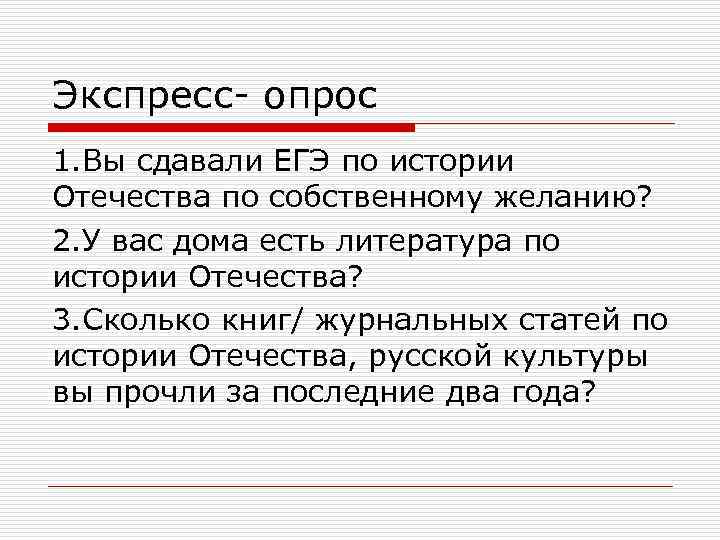 Экспресс- опрос

1.Вы сдавали ЕГЭ по истории Отечества по собственному желанию?

2.У вас дома есть литература по истории Отечества?

3.Сколько книг/ журнальных статей по истории Отечества, русской культуры вы прочли за последние два года?